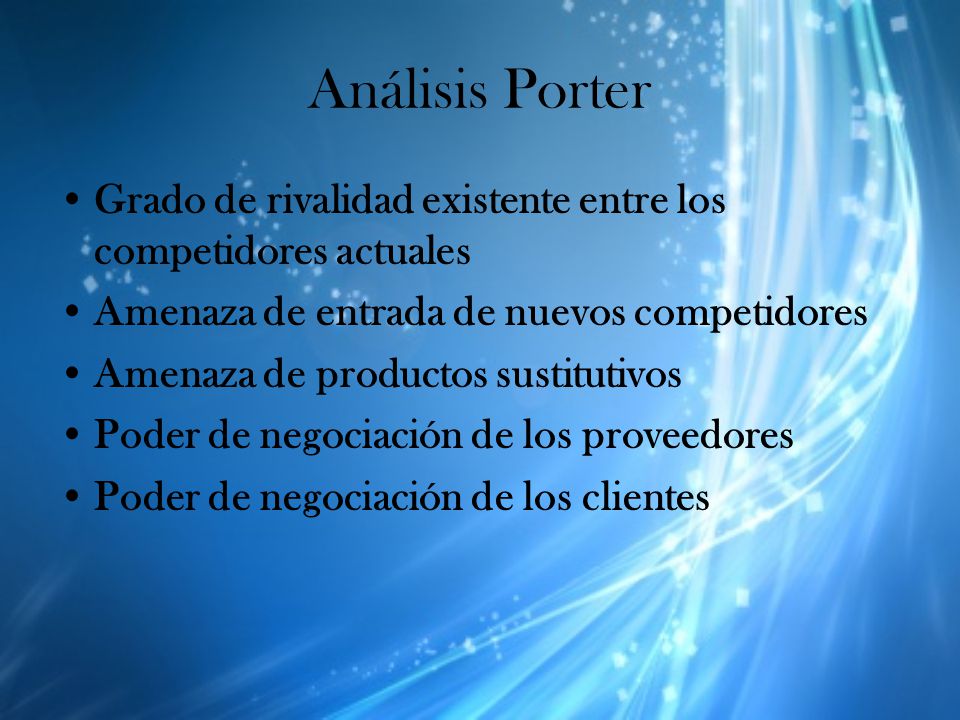 Análisis Porter

• Grado de rivalidad existente entre los competidores actuales
• Amenaza de entrada de nuevos competidores
• Amenaza de productos sustitutivos
• Poder de negociación de los proveedores
• Poder de negociación de los clientes